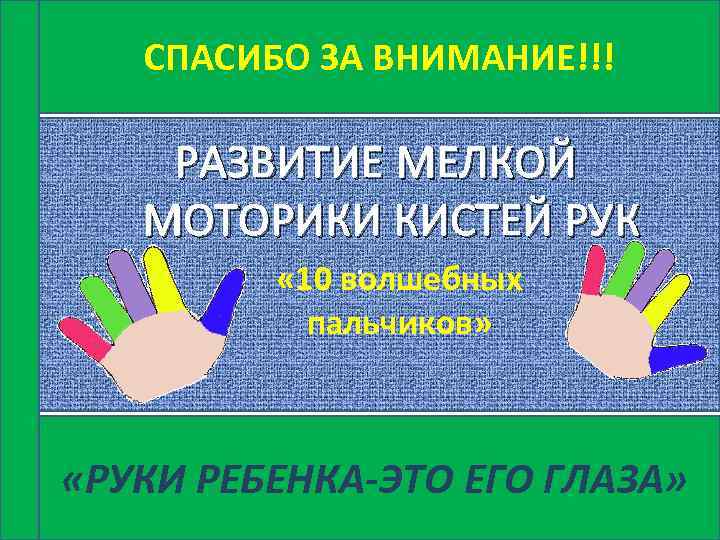 СПАСИБО ЗА ВНИМАНИЕ!!!

РАЗВИТИЕ МЕЛКОЙ МОТОРИКИ КИСТЕЙ РУК

«10 волшебных пальчиков»

«РУКИ РЕБЕНКА-ЭТО ЕГО ГЛАЗА»